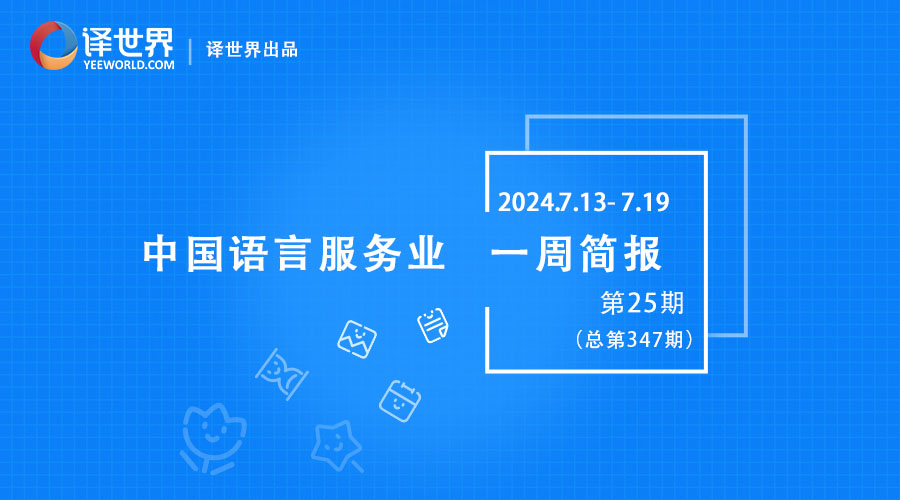 译世界
YEEWORLD.COM
译世界出品

2024.7.13- 7.19

中国语言服务业 一周简报

第25期
（总第347期）